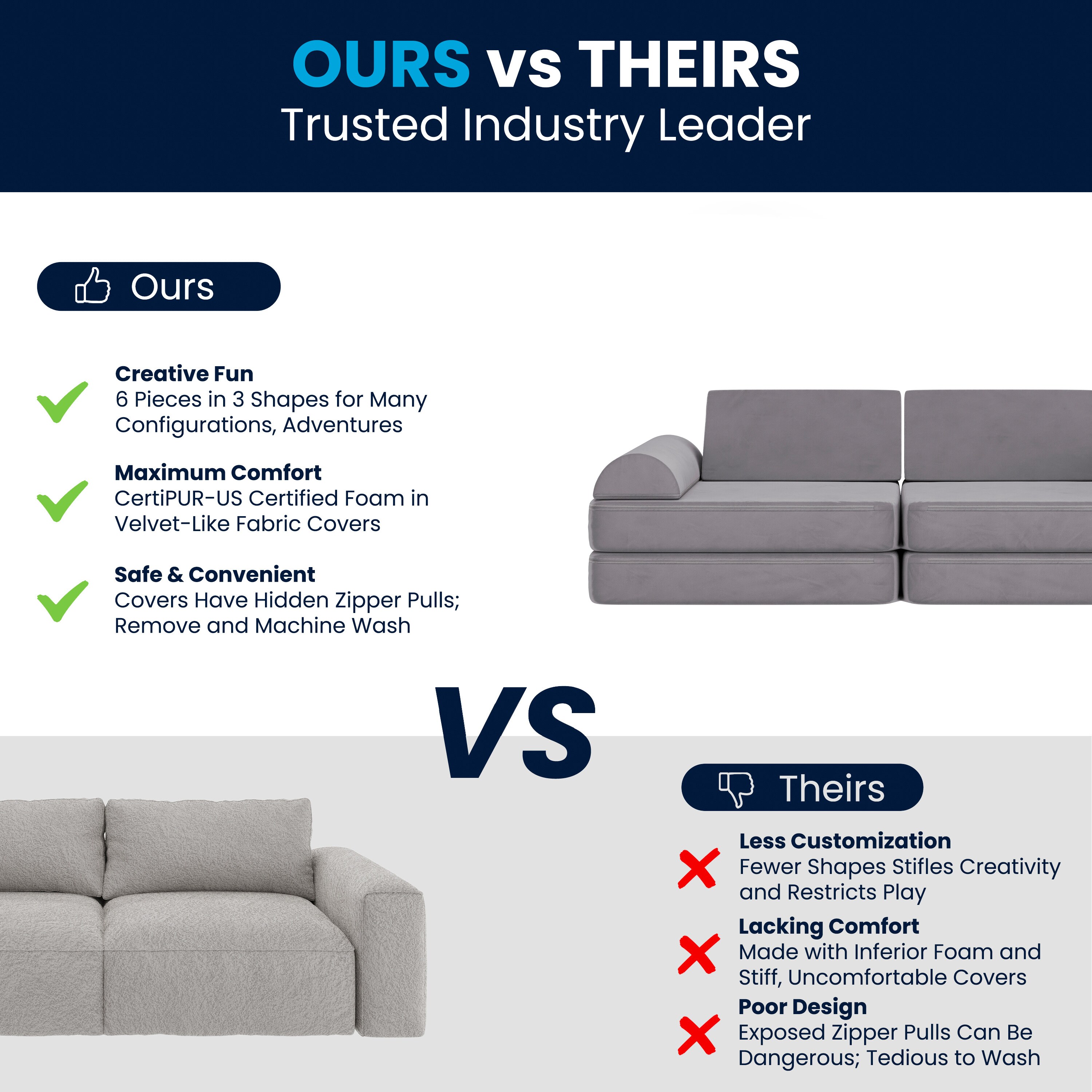 OURS vs THEIRS
Trusted Industry Leader

Ours

Creative Fun
6 Pieces in 3 Shapes for Many Configurations, Adventures

Maximum Comfort
CertiPUR-US Certified Foam in Velvet-Like Fabric Covers

Safe & Convenient
Covers Have Hidden Zipper Pulls; Remove and Machine Wash

VS

Theirs

Less Customization
Fewer Shapes Stifles Creativity and Restricts Play

Lacking Comfort
Made with Inferior Foam and Stiff, Uncomfortable Covers

Poor Design
Exposed Zipper Pulls Can Be Dangerous; Tedious to Wash